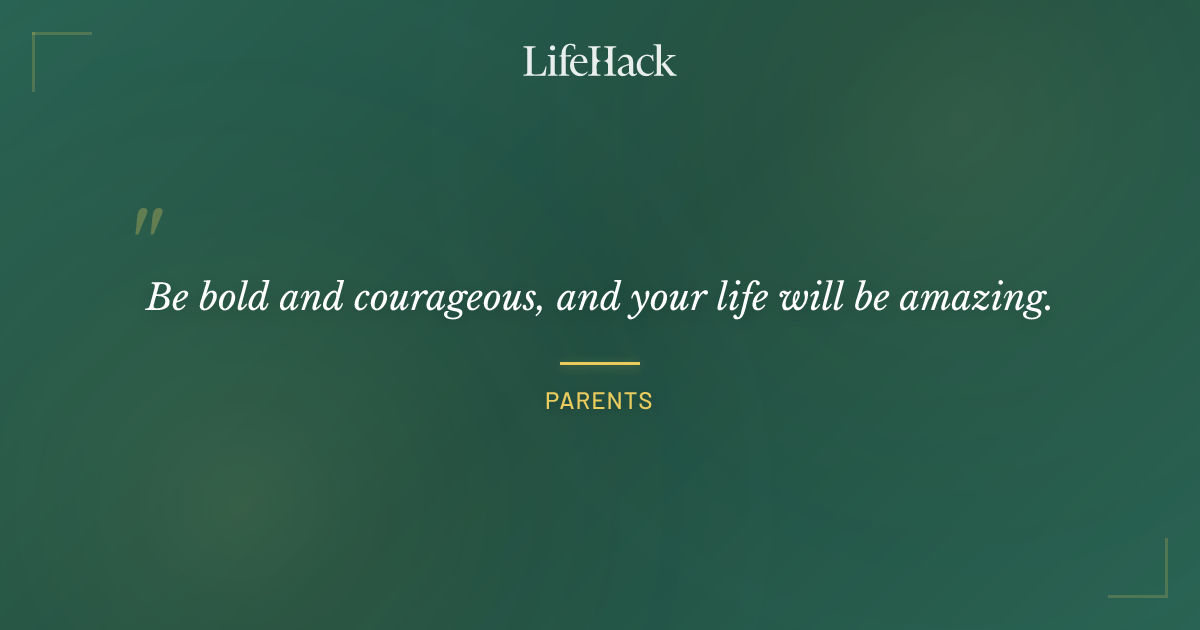 LifeHack

"

Be bold and courageous, and your life will be amazing.

PARENTS